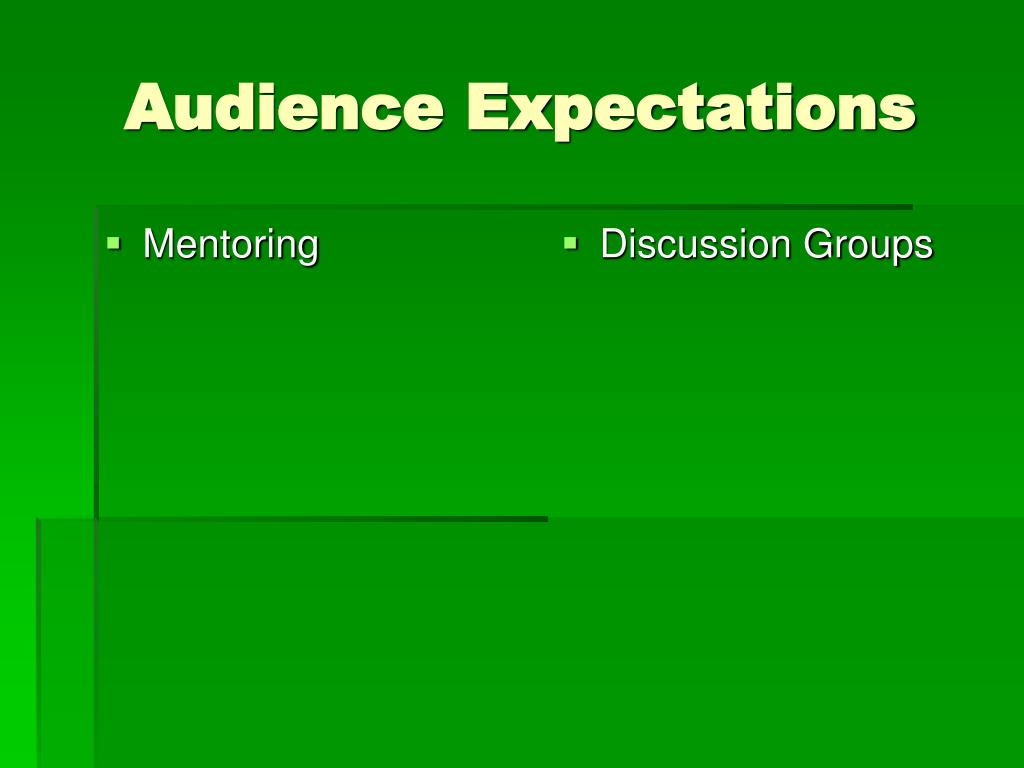 Audience Expectations

▪ Mentoring

▪ Discussion Groups